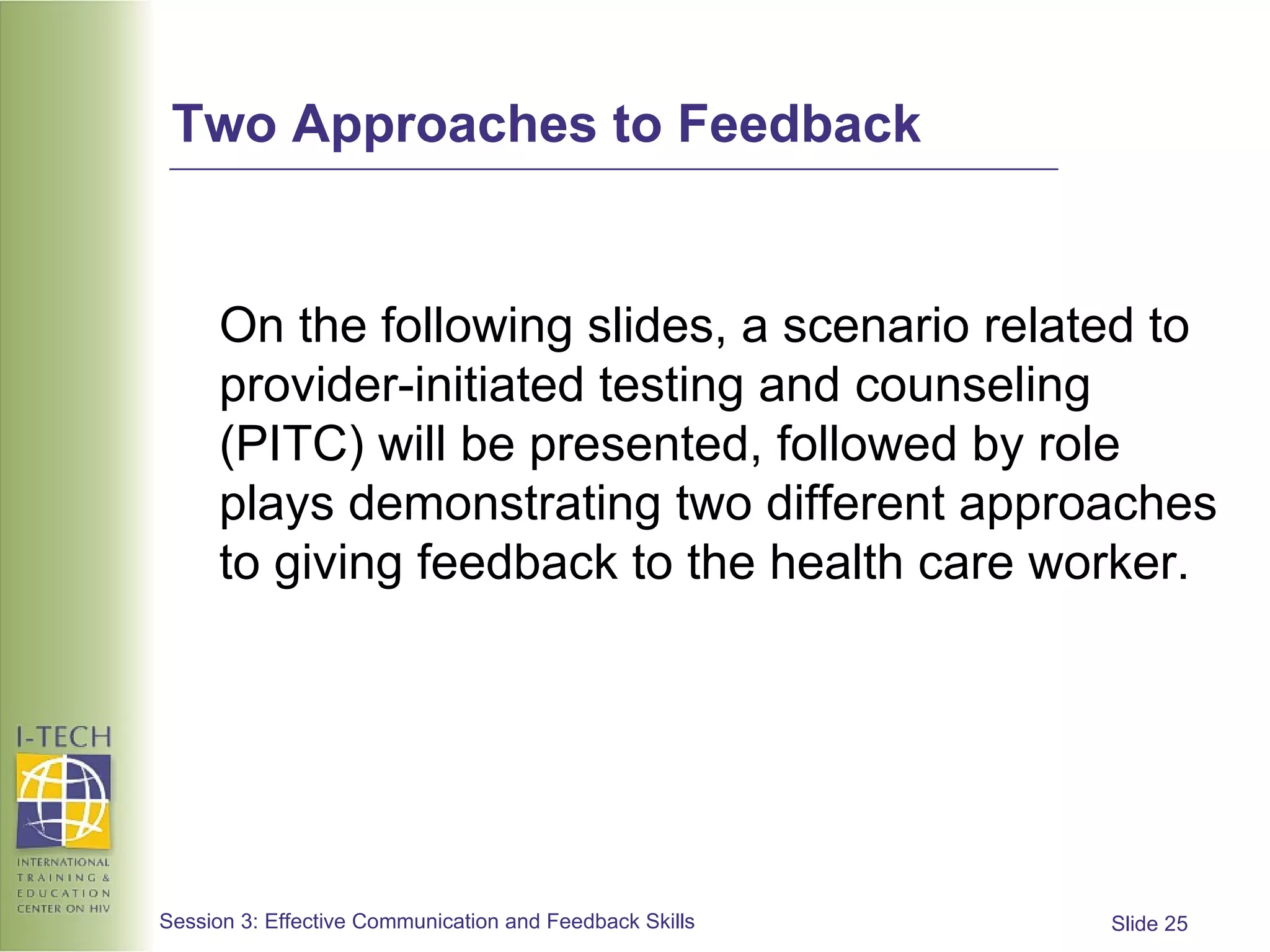 Two Approaches to Feedback

On the following slides, a scenario related to provider-initiated testing and counseling (PITC) will be presented, followed by role plays demonstrating two different approaches to giving feedback to the health care worker.

I-TECH

INTERNATIONAL TRAINING & EDUCATION CENTER ON HIV

Session 3: Effective Communication and Feedback Skills

Slide 25